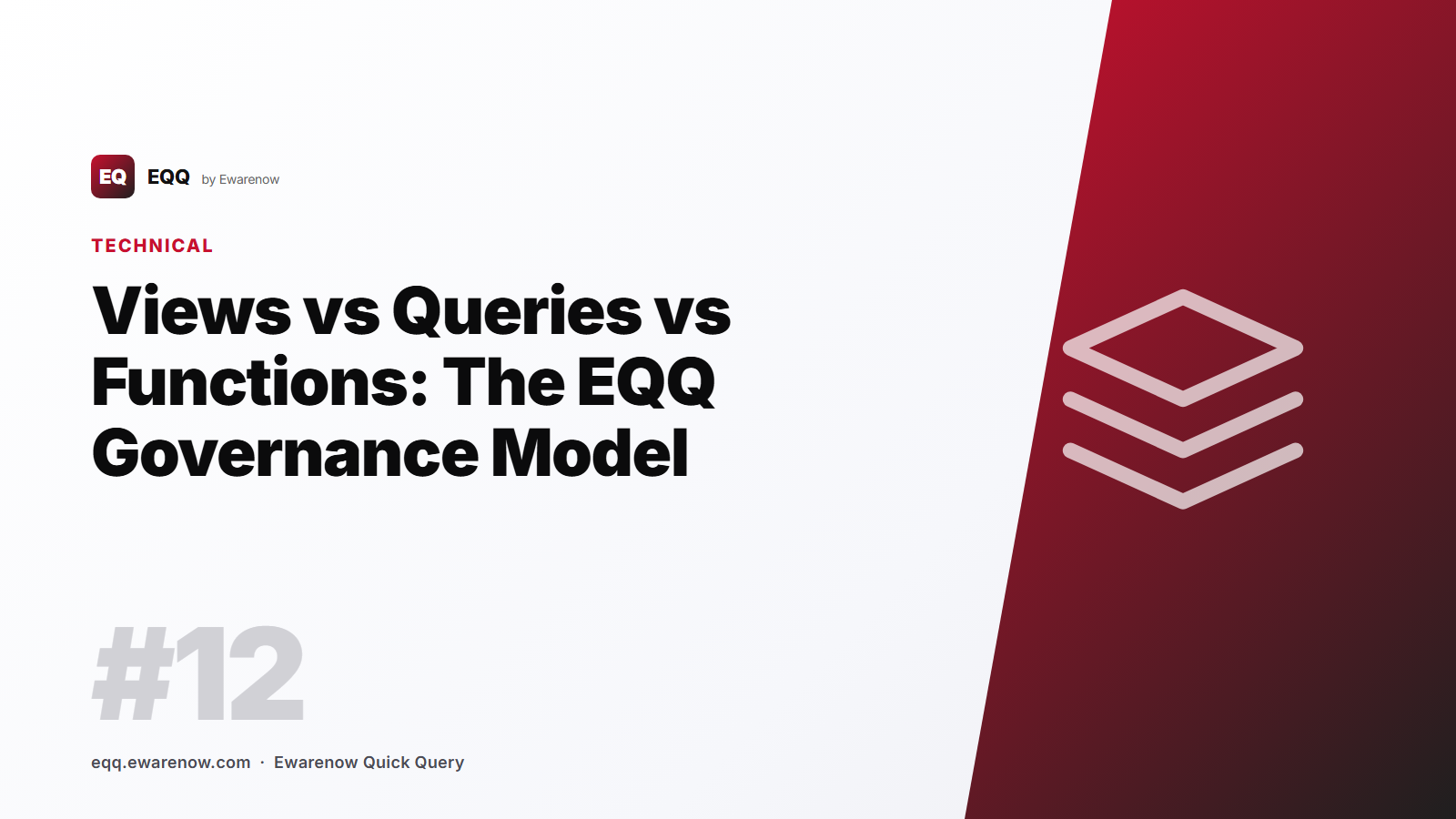 EQ EQQ by Ewarenow

TECHNICAL

Views vs Queries vs Functions: The EQQ Governance Model

#12

eqq.ewarenow.com · Ewarenow Quick Query